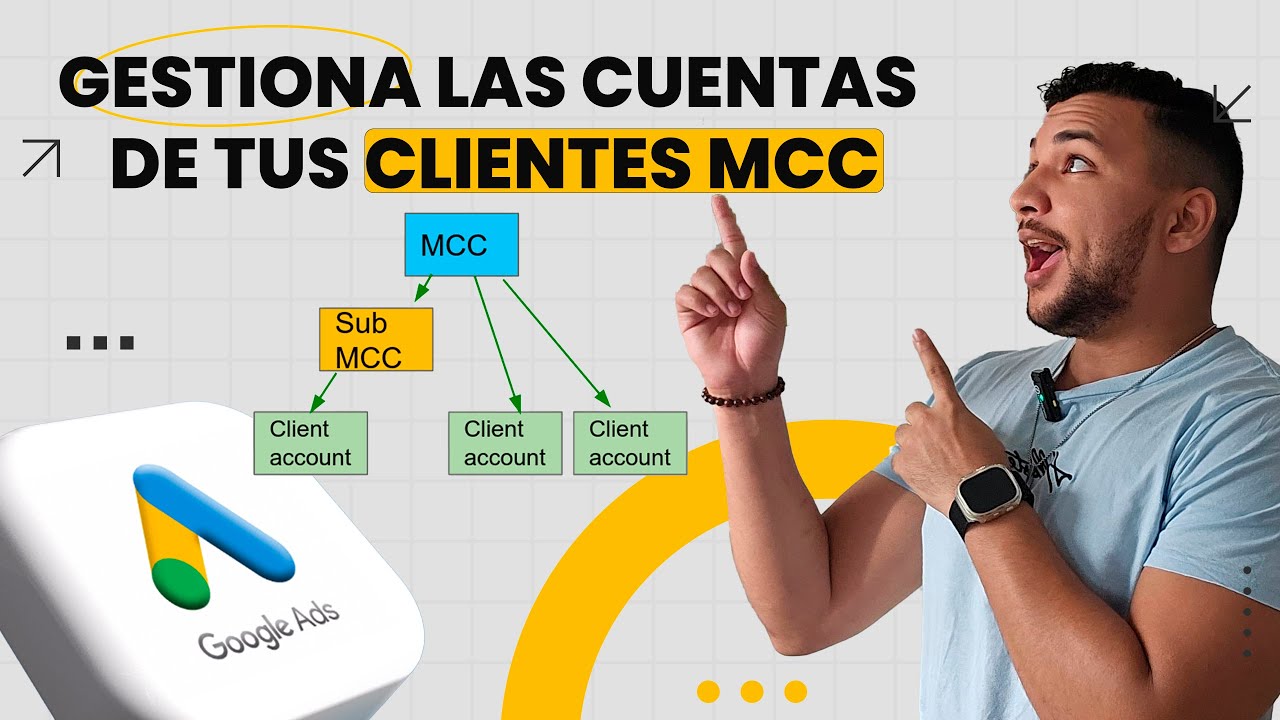 GESTIONA LAS CUENTAS DE TUS CLIENTES MCC

MCC

Sub MCC

Client account

Client account

Client account

Google Ads